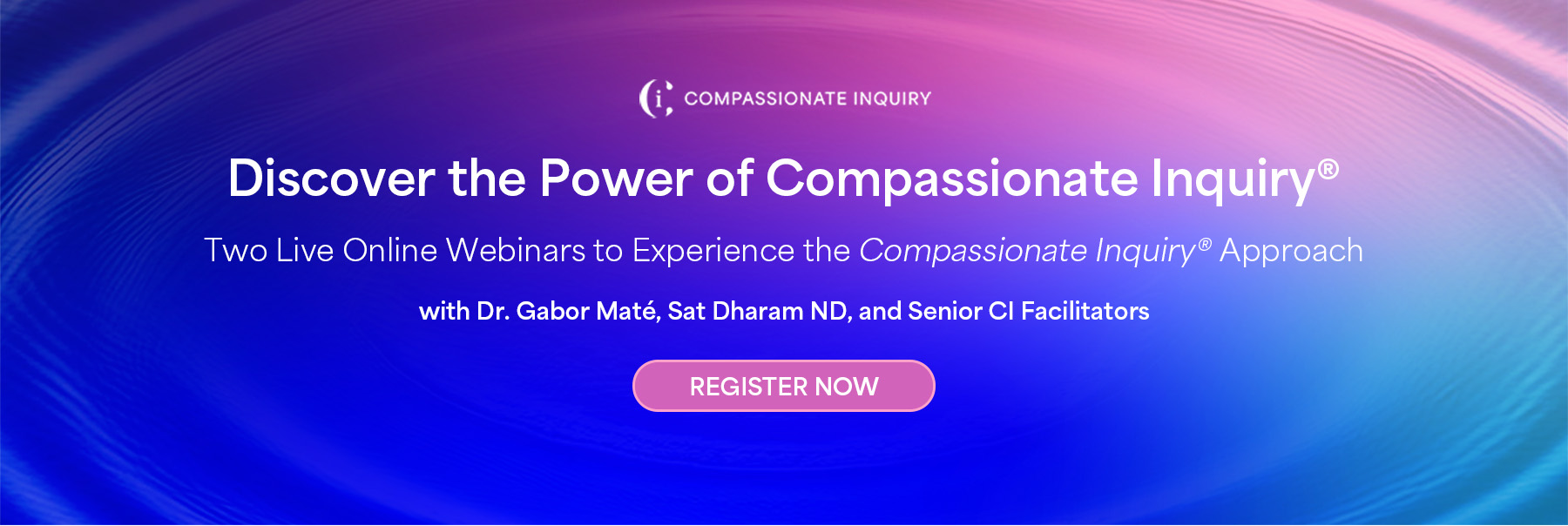 COMPASSIONATE INQUIRY

Discover the Power of Compassionate Inquiry®

Two Live Online Webinars to Experience the Compassionate Inquiry® Approach

with Dr. Gabor Maté, Sat Dharam ND, and Senior CI Facilitators

REGISTER NOW